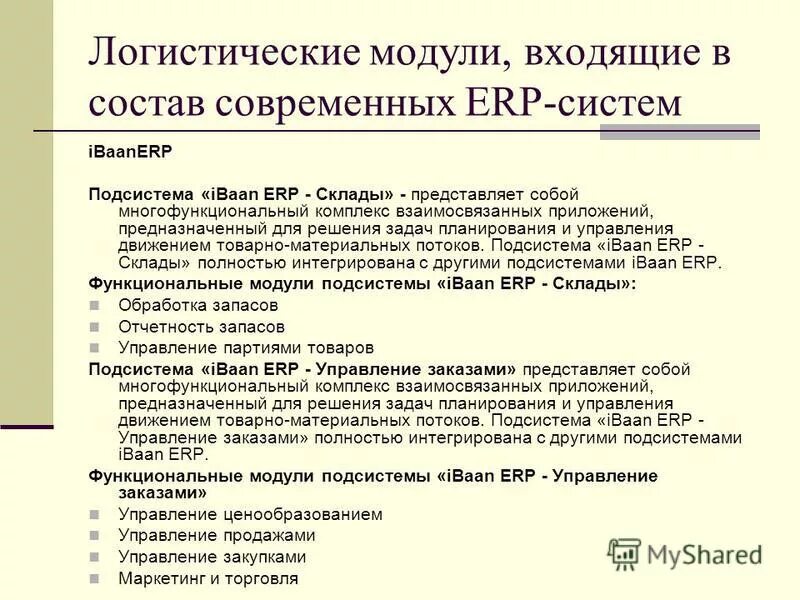 Логистические модули, входящие в состав современных ERP-систем

iBaanERP

Подсистема «iBaan ERP - Склады» - представляет собой многофункциональный комплекс взаимосвязанных приложений, предназначенный для решения задач планирования и управления движением товарно-материальных потоков. Подсистема «iBaan ERP - Склады» полностью интегрирована с другими подсистемами iBaan ERP.

Функциональные модули подсистемы «iBaan ERP - Склады»:

Обработка запасов

Отчетность запасов

Управление партиями товаров

Подсистема «iBaan ERP - Управление заказами» представляет собой многофункциональный комплекс взаимосвязанных приложений, предназначенный для решения задач планирования и управления движением товарно-материальных потоков. Подсистема «iBaan ERP - Управление заказами» полностью интегрирована с другими подсистемами iBaan ERP.

Функциональные модули подсистемы «iBaan ERP - Управление заказами»

Управление ценообразованием

Управление продажами

Управление закупками

Маркетинг и торговля

MyShared